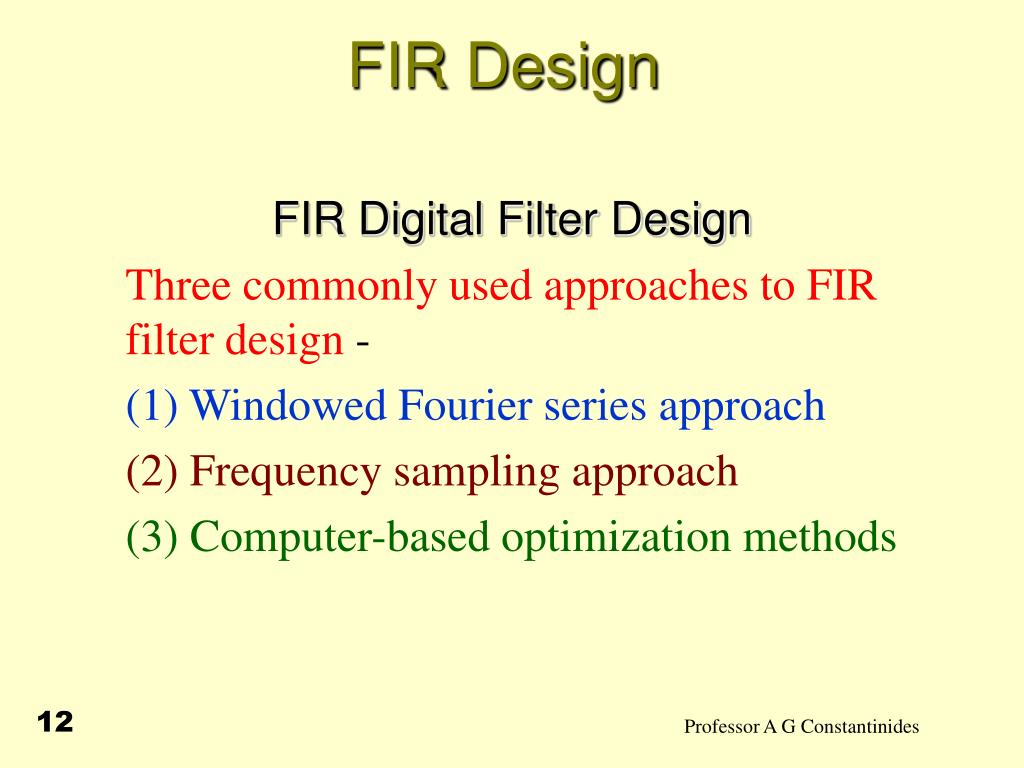 FIR Design

FIR Digital Filter Design

Three commonly used approaches to FIR filter design -

(1) Windowed Fourier series approach

(2) Frequency sampling approach

(3) Computer-based optimization methods

12

Professor A G Constantinides